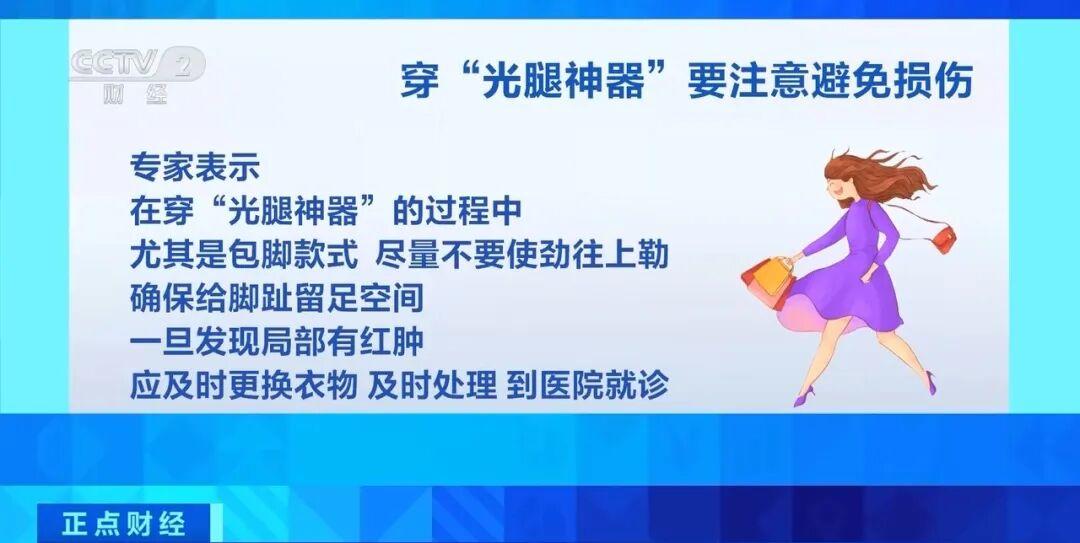 CCTV 2
财经

穿“光腿神器”要注意避免损伤

专家表示
在穿“光腿神器”的过程中
尤其是包脚款式 尽量不要使劲往上勒
确保给脚趾留足空间
一旦发现局部有红肿
应及时更换衣物 及时处理 到医院就诊

正点财经